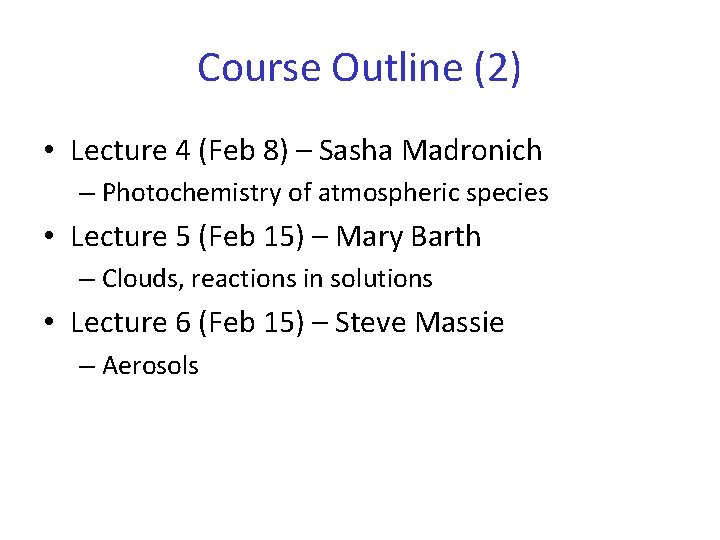 Course Outline (2)

• Lecture 4 (Feb 8) – Sasha Madronich
  – Photochemistry of atmospheric species
• Lecture 5 (Feb 15) – Mary Barth
  – Clouds, reactions in solutions
• Lecture 6 (Feb 15) – Steve Massie
  – Aerosols